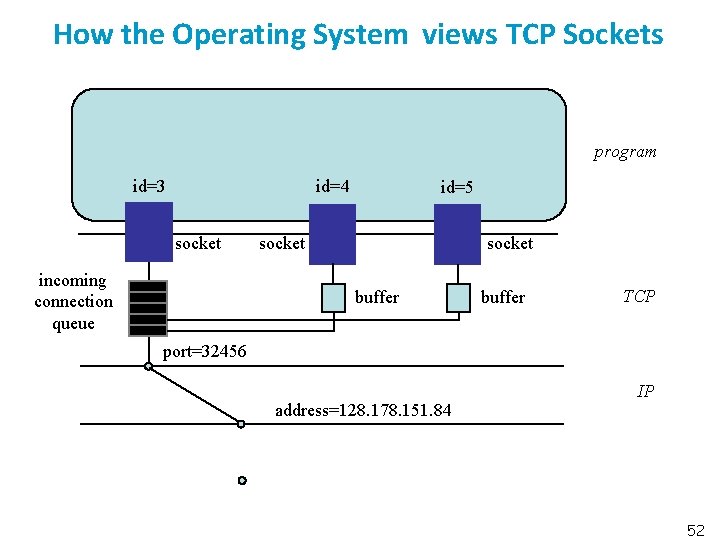 How the Operating System views TCP Sockets

program

id=3

id=4

id=5

socket

socket

socket

incoming connection queue

buffer

buffer

TCP

port=32456

IP

address=128.178.151.84

52